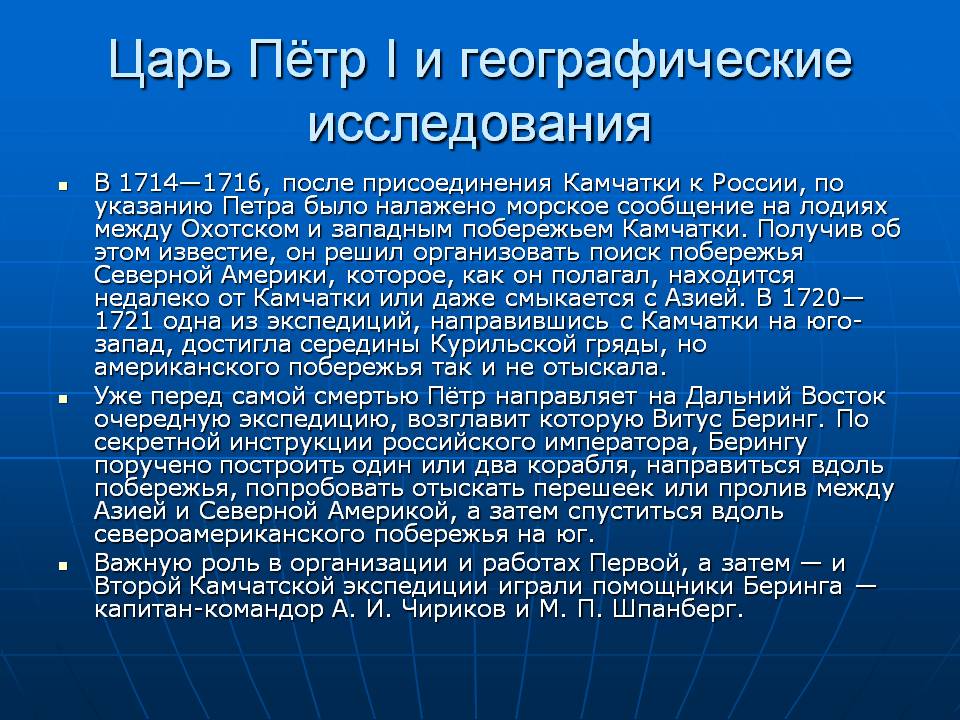 Царь Пётр I и географические исследования

В 1714—1716, после присоединения Камчатки к России, по указанию Петра было налажено морское сообщение на лодиях между Охотском и западным побережьем Камчатки. Получив об этом известие, он решил организовать поиск побережья Северной Америки, которое, как он полагал, находится недалеко от Камчатки или даже смыкается с Азией. В 1720—1721 одна из экспедиций, направившись с Камчатки на юго-запад, достигла середины Курильской гряды, но американского побережья так и не отыскала.

Уже перед самой смертью Пётр направляет на Дальний Восток очередную экспедицию, возглавит которую Витус Беринг. По секретной инструкции российского императора, Берингу поручено построить один или два корабля, направиться вдоль побережья, попробовать отыскать перешеек или пролив между Азией и Северной Америкой, а затем спуститься вдоль североамериканского побережья на юг.

Важную роль в организации и работах Первой, а затем — и Второй Камчатской экспедиции играли помощники Беринга — капитан-командор А. И. Чириков и М. П. Шпанберг.